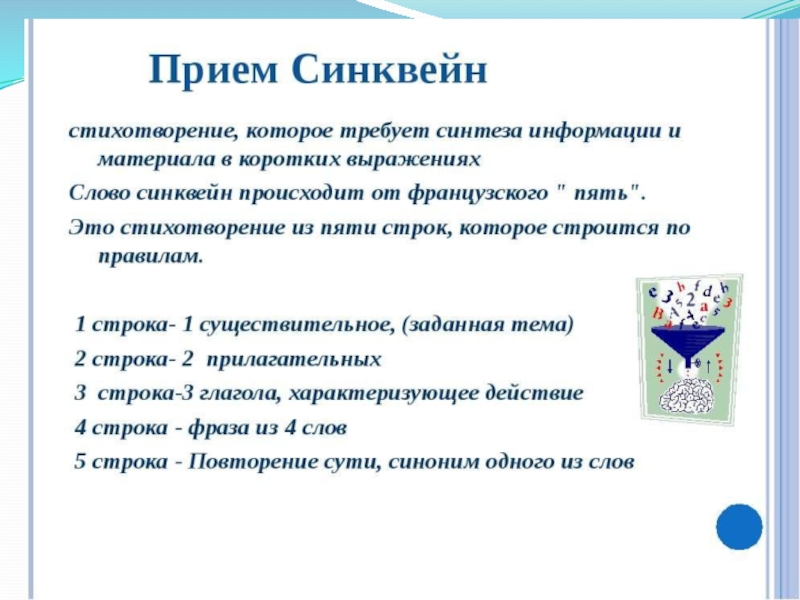 Прием Синквейн

стихотворение, которое требует синтеза информации и материала в коротких выражениях

Слово синквейн происходит от французского " пять".

Это стихотворение из пяти строк, которое строится по правилам.

1 строка- 1 существительное, (заданная тема)

2 строка- 2 прилагательных

3 строка-3 глагола, характеризующее действие

4 строка - фраза из 4 слов

5 строка - Повторение сути, синоним одного из слов